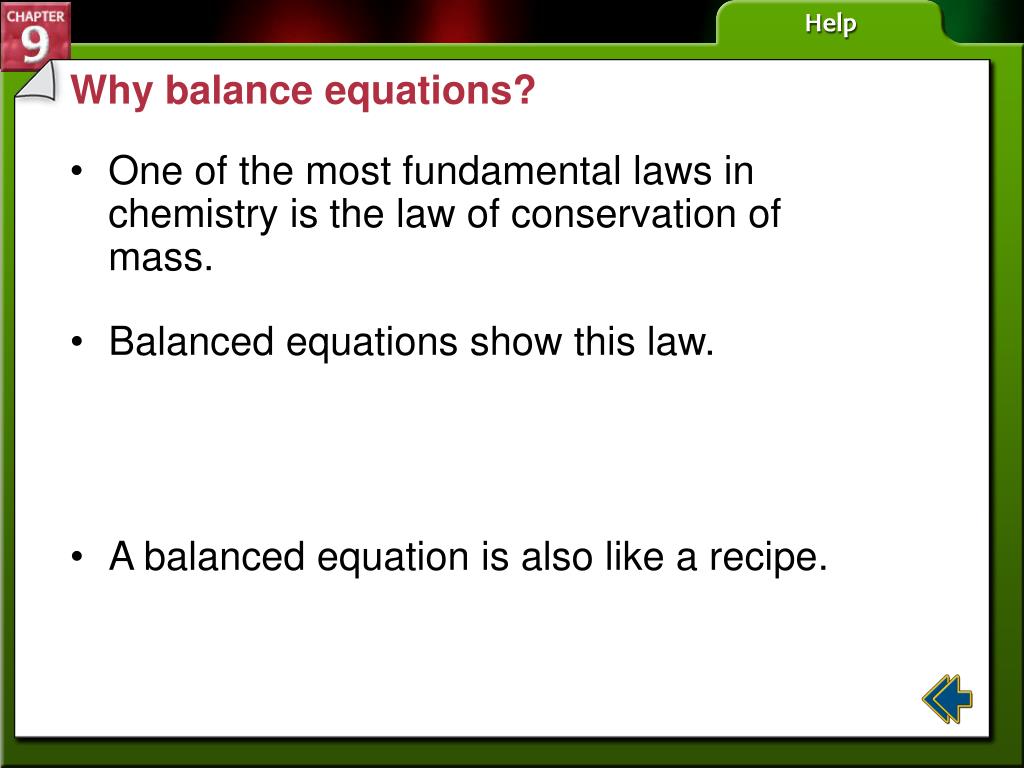 CHAPTER 9

Help

Why balance equations?

• One of the most fundamental laws in chemistry is the law of conservation of mass.

• Balanced equations show this law.

• A balanced equation is also like a recipe.